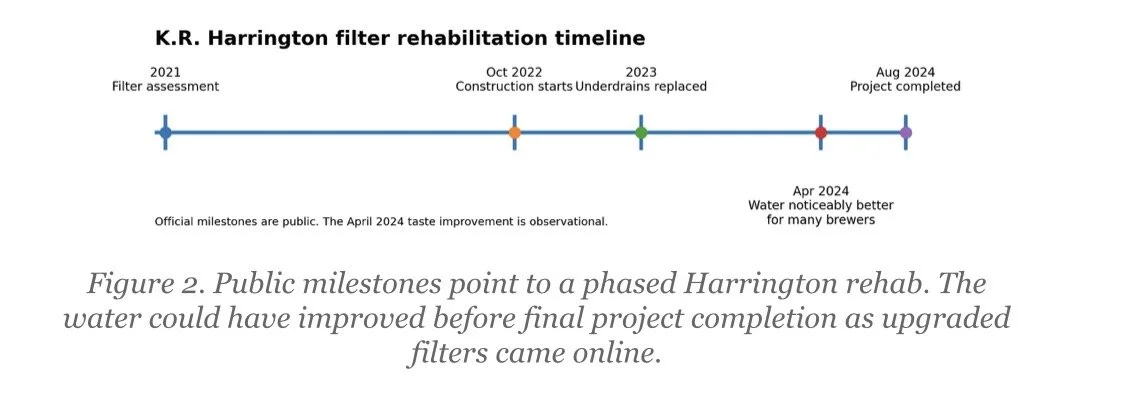 K.R. Harrington filter rehabilitation timeline

2021
Filter assessment

Oct 2022
Construction starts

2023
Underdrains replaced

Aug 2024
Project completed

Apr 2024
Water noticeably better for many brewers

Official milestones are public. The April 2024 taste improvement is observational.

Figure 2. Public milestones point to a phased Harrington rehab. The water could have improved before final project completion as upgraded filters came online.